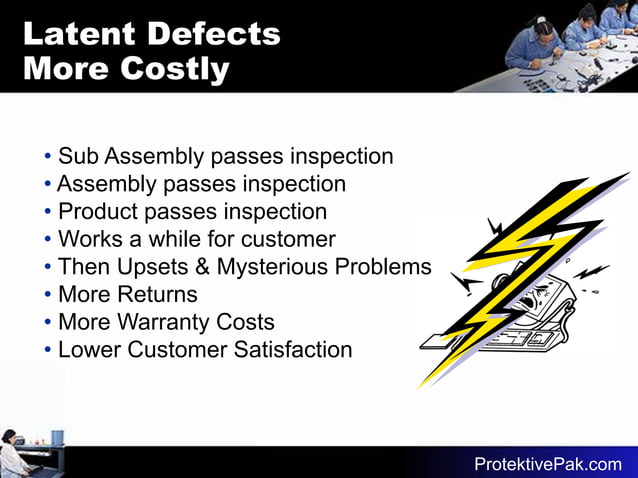 Latent Defects More Costly

• Sub Assembly passes inspection
• Assembly passes inspection
• Product passes inspection
• Works a while for customer
• Then Upsets & Mysterious Problems
• More Returns
• More Warranty Costs
• Lower Customer Satisfaction

ProtektivePak.com